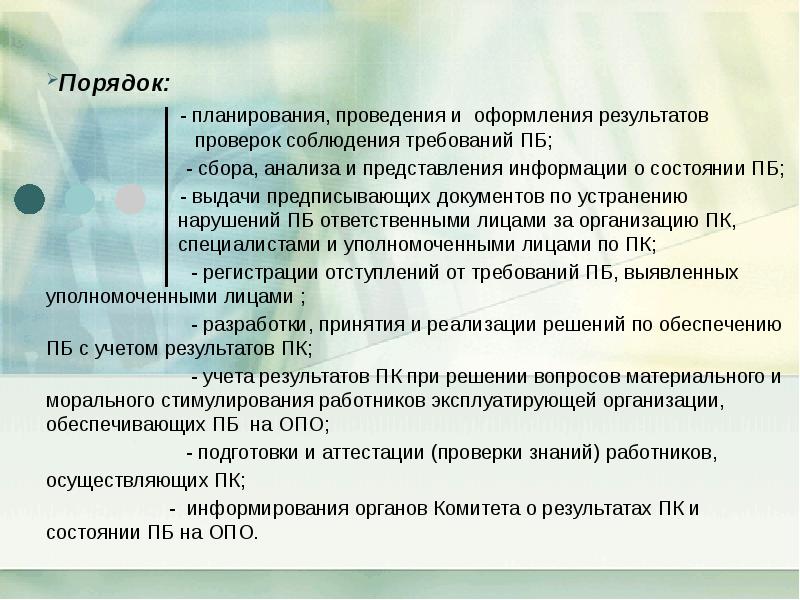 Порядок:

- планирования, проведения и оформления результатов проверок соблюдения требований ПБ;

- сбора, анализа и представления информации о состоянии ПБ;

- выдачи предписывающих документов по устранению нарушений ПБ ответственными лицами за организацию ПК, специалистами и уполномоченными лицами по ПК;

- регистрации отступлений от требований ПБ, выявленных уполномоченными лицами ;

- разработки, принятия и реализации решений по обеспечению ПБ с учетом результатов ПК;

- учета результатов ПК при решении вопросов материального и морального стимулирования работников эксплуатирующей организации, обеспечивающих ПБ на ОПО;

- подготовки и аттестации (проверки знаний) работников, осуществляющих ПК;

- информирования органов Комитета о результатах ПК и состоянии ПБ на ОПО.